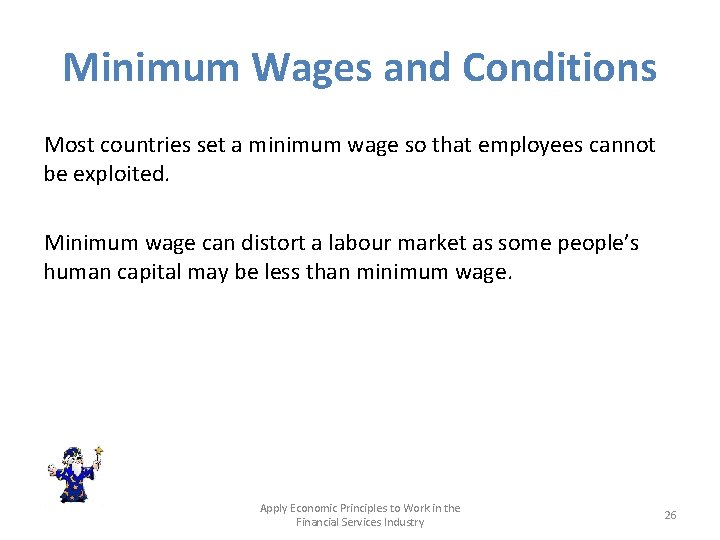 Minimum Wages and Conditions

Most countries set a minimum wage so that employees cannot be exploited.

Minimum wage can distort a labour market as some people's human capital may be less than minimum wage.

Apply Economic Principles to Work in the Financial Services Industry

26